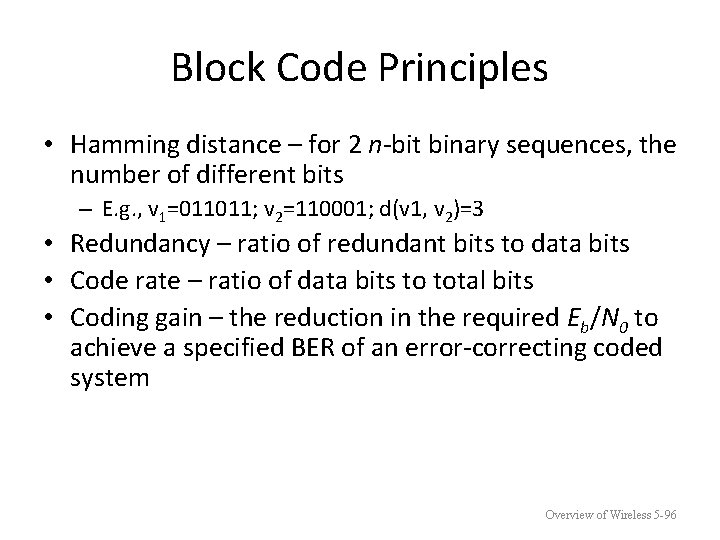 Block Code Principles

• Hamming distance – for 2 $n$-bit binary sequences, the number of different bits

– E.g., $v_1$=011011; $v_2$=110001; d(v1, $v_2$)=3

• Redundancy – ratio of redundant bits to data bits

• Code rate – ratio of data bits to total bits

• Coding gain – the reduction in the required $E_b/N_0$ to achieve a specified BER of an error-correcting coded system

Overview of Wireless 5-96